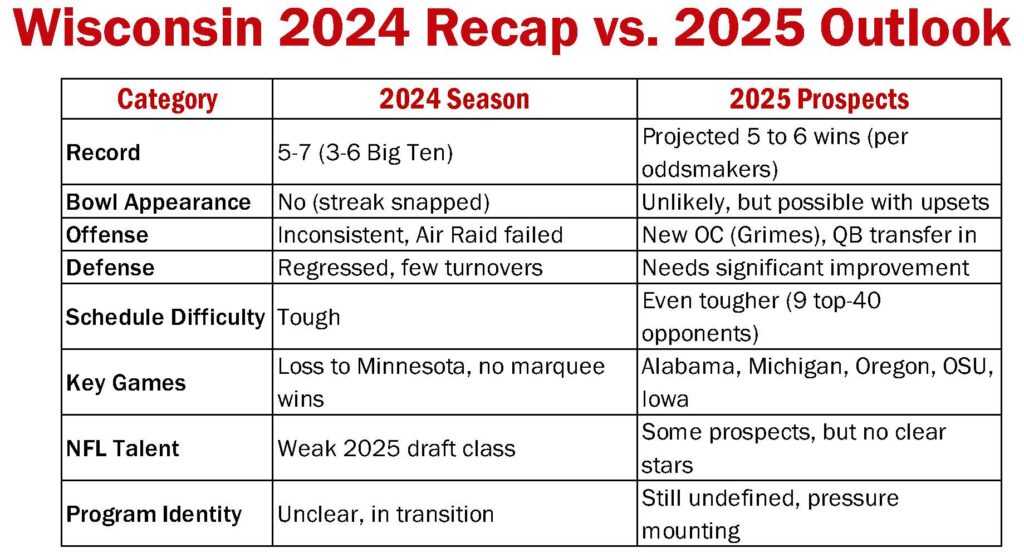 Wisconsin 2024 Recap vs. 2025 Outlook

| Category | 2024 Season | 2025 Prospects |
|---|---|---|
| Record | 5-7 (3-6 Big Ten) | Projected 5 to 6 wins (per oddsmakers) |
| Bowl Appearance | No (streak snapped) | Unlikely, but possible with upsets |
| Offense | Inconsistent, Air Raid failed | New OC (Grimes), QB transfer in |
| Defense | Regressed, few turnovers | Needs significant improvement |
| Schedule Difficulty | Tough | Even tougher (9 top-40 opponents) |
| Key Games | Loss to Minnesota, no marquee wins | Alabama, Michigan, Oregon, OSU, Iowa |
| NFL Talent | Weak 2025 draft class | Some prospects, but no clear stars |
| Program Identity | Unclear, in transition | Still undefined, pressure mounting |